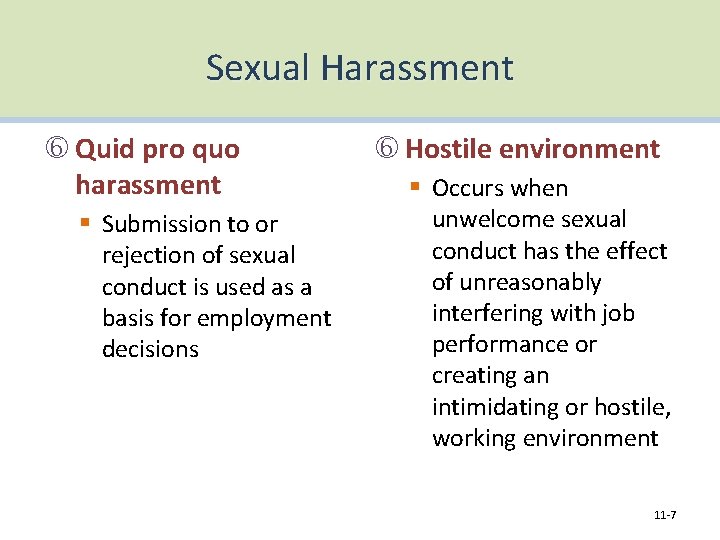 Sexual Harassment

⑥ Quid pro quo harassment

▪ Submission to or rejection of sexual conduct is used as a basis for employment decisions

⑥ Hostile environment

▪ Occurs when unwelcome sexual conduct has the effect of unreasonably interfering with job performance or creating an intimidating or hostile, working environment

11-7